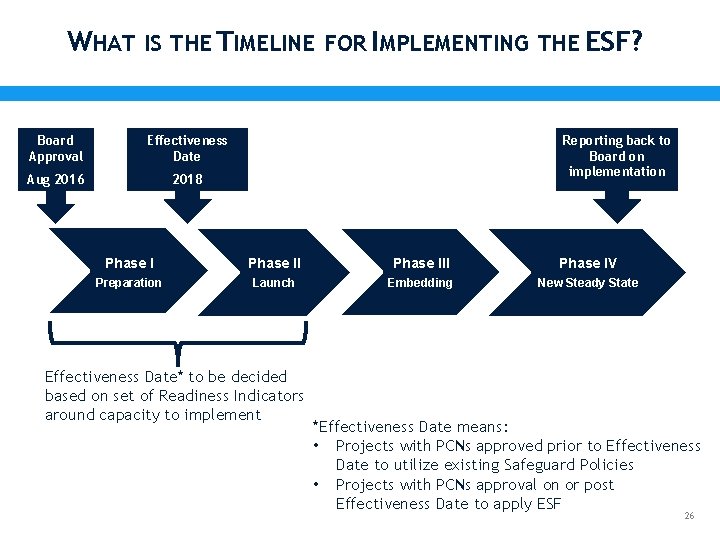 WHAT IS THE TIMELINE FOR IMPLEMENTING THE ESF?

Board Approval
Aug 2016

Effectiveness Date
2018

Reporting back to Board on implementation

Phase I
Preparation

Phase II
Launch

Phase III
Embedding

Phase IV
New Steady State

Effectiveness Date* to be decided based on set of Readiness Indicators around capacity to implement

*Effectiveness Date means:
• Projects with PCNs approved prior to Effectiveness Date to utilize existing Safeguard Policies
• Projects with PCNs approval on or post Effectiveness Date to apply ESF

26